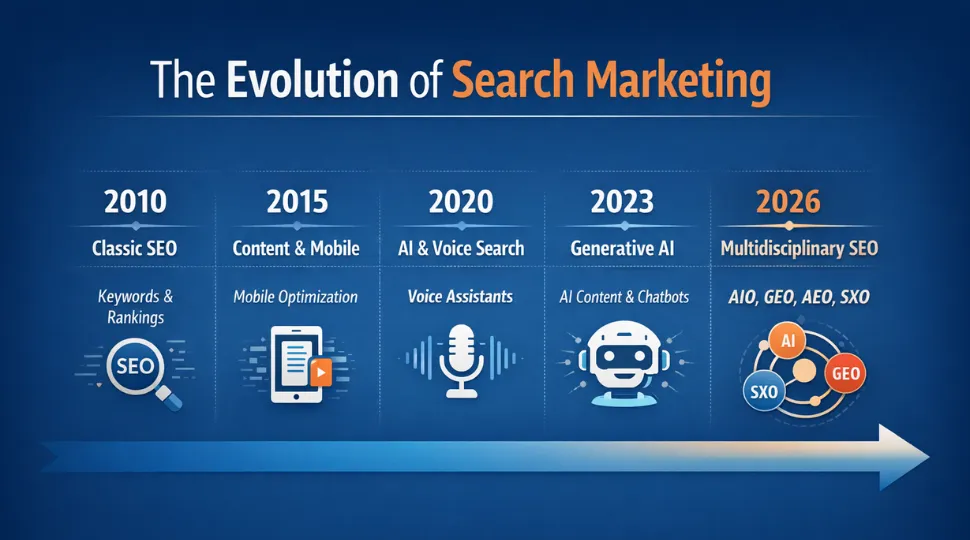 The Evolution of Search Marketing

2010
Classic SEO
Keywords & Rankings
SEO

2015
Content & Mobile
Mobile Optimization

2020
AI & Voice Search
Voice Assistants

2023
Generative AI
AI Content & Chatbots

2026
Multidisciplinary SEO
AIO, GEO, AEO, SXO
AI
GEO
SXO